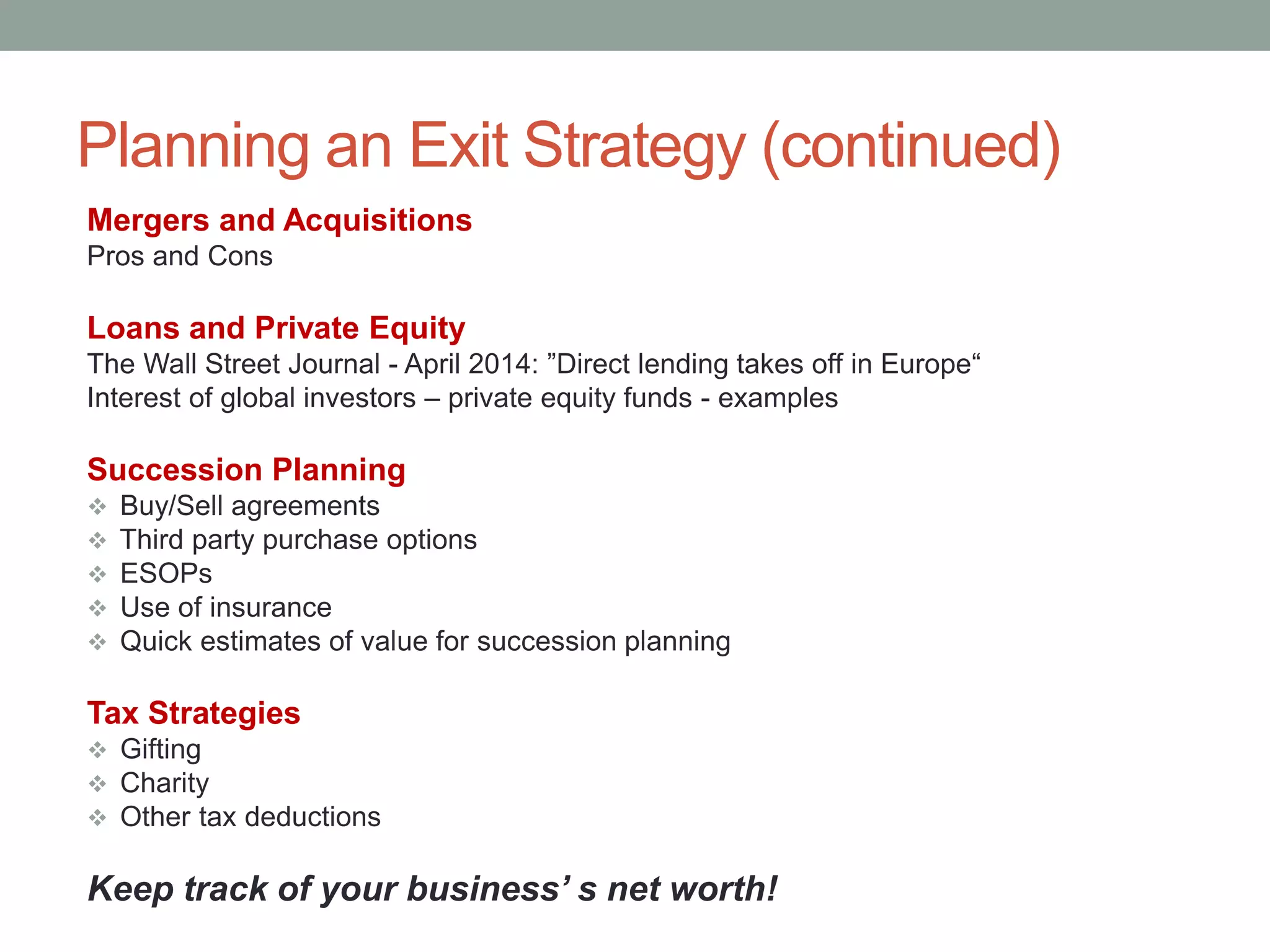 Planning an Exit Strategy (continued)

Mergers and Acquisitions
Pros and Cons

Loans and Private Equity
The Wall Street Journal - April 2014: ”Direct lending takes off in Europe“
Interest of global investors – private equity funds - examples

Succession Planning
❖ Buy/Sell agreements
❖ Third party purchase options
❖ ESOPs
❖ Use of insurance
❖ Quick estimates of value for succession planning

Tax Strategies
❖ Gifting
❖ Charity
❖ Other tax deductions

Keep track of your business’ s net worth!